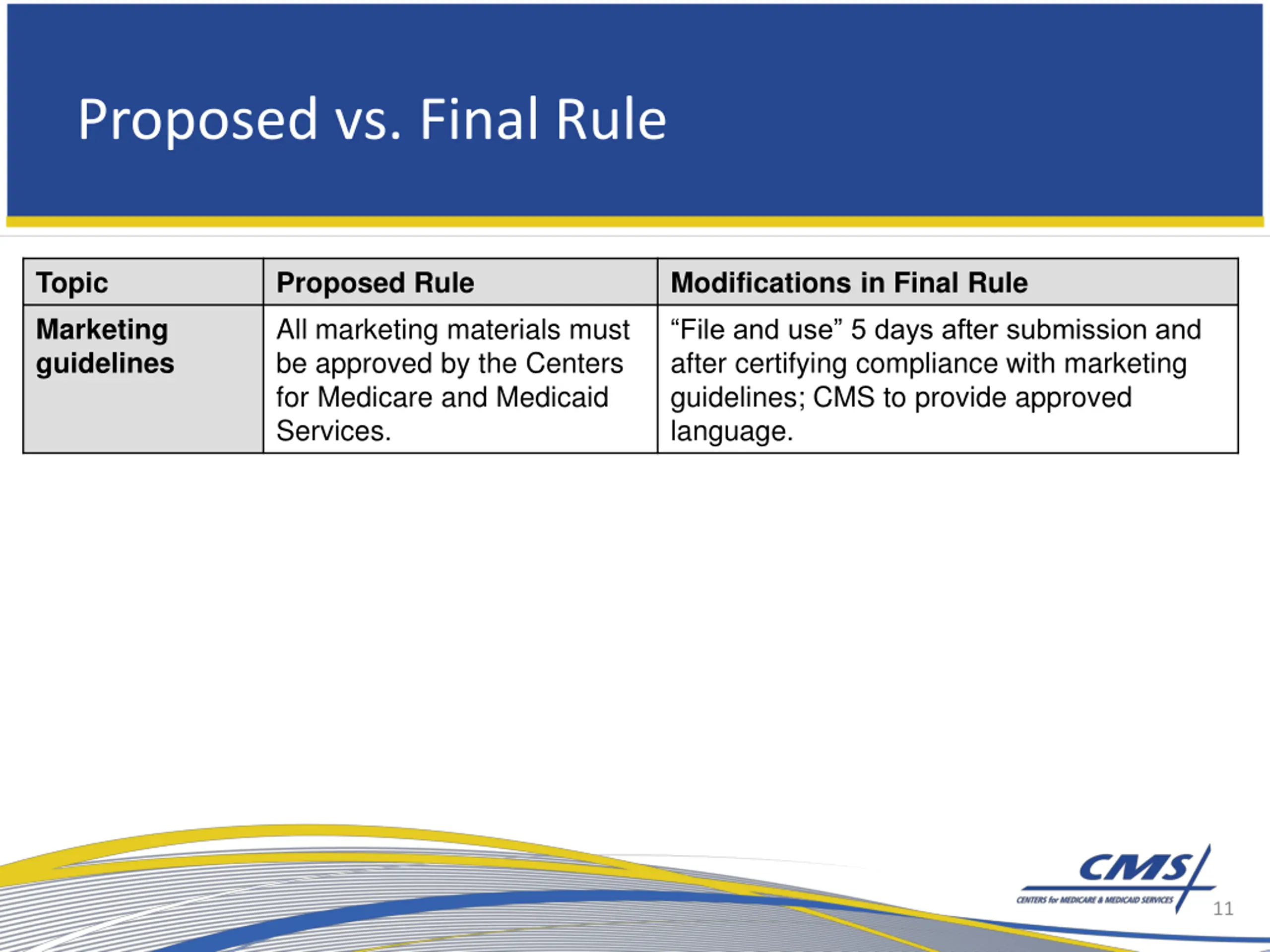 Proposed vs. Final Rule

| Topic | Proposed Rule | Modifications in Final Rule |
|---|---|---|
| Marketing guidelines | All marketing materials must be approved by the Centers for Medicare and Medicaid Services. | “File and use” 5 days after submission and after certifying compliance with marketing guidelines; CMS to provide approved language. |

CMS
CENTERS for MEDICARE & MEDICAID SERVICES

11